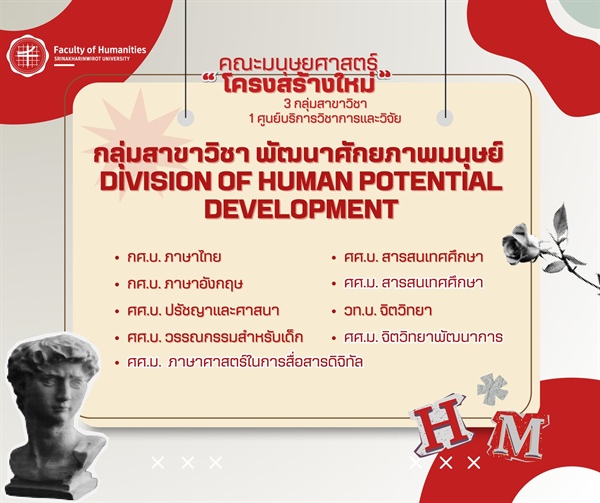 Faculty of Humanities
SRINAKHARINWIROT UNIVERSITY

คณะมนุษยศาสตร์
"โครงสร้างใหม่"
3 กลุ่มสาขาวิชา
1 ศูนย์บริการวิชาการและวิจัย

กลุ่มสาขาวิชา พัฒนาศักยภาพมนุษย์
DIVISION OF HUMAN POTENTIAL DEVELOPMENT

• กศ.บ. ภาษาไทย
• กศ.บ. ภาษาอังกฤษ
• ศศ.บ. ปรัชญาและศาสนา
• ศศ.บ. วรรณกรรมสำหรับเด็ก
• ศศ.ม. ภาษาศาสตร์ในการสื่อสารดิจิทัล

• ศศ.บ. สารสนเทศศึกษา
• ศศ.ม. สารสนเทศศึกษา
• วท.บ. จิตวิทยา
• ศศ.ม. จิตวิทยาพัฒนาการ

H M